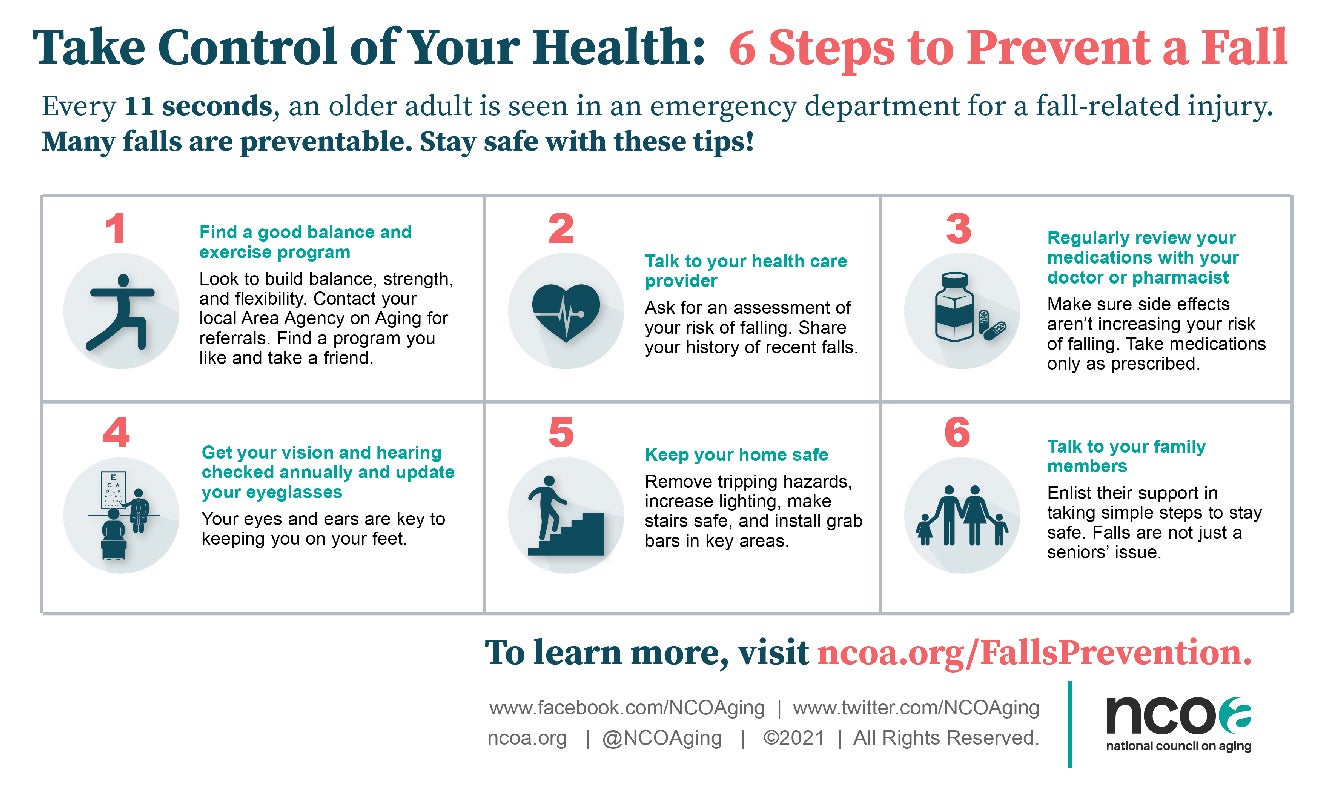 Take Control of Your Health: 6 Steps to Prevent a Fall

Every 11 seconds, an older adult is seen in an emergency department for a fall-related injury. Many falls are preventable. Stay safe with these tips!

1

Find a good balance and exercise program

Look to build balance, strength, and flexibility. Contact your local Area Agency on Aging for referrals. Find a program you like and take a friend.

2

Talk to your health care provider

Ask for an assessment of your risk of falling. Share your history of recent falls.

3

Regularly review your medications with your doctor or pharmacist

Make sure side effects aren't increasing your risk of falling. Take medications only as prescribed.

4

Get your vision and hearing checked annually and update your eyeglasses

Your eyes and ears are key to keeping you on your feet.

5

Keep your home safe

Remove tripping hazards, increase lighting, make stairs safe, and install grab bars in key areas.

6

Talk to your family members

Enlist their support in taking simple steps to stay safe. Falls are not just a seniors' issue.

To learn more, visit ncoa.org/FallsPrevention.

www.facebook.com/NCOAging | www.twitter.com/NCOAging
ncoa.org | @NCOAging | ©2021 | All Rights Reserved.

ncoa
national council on aging